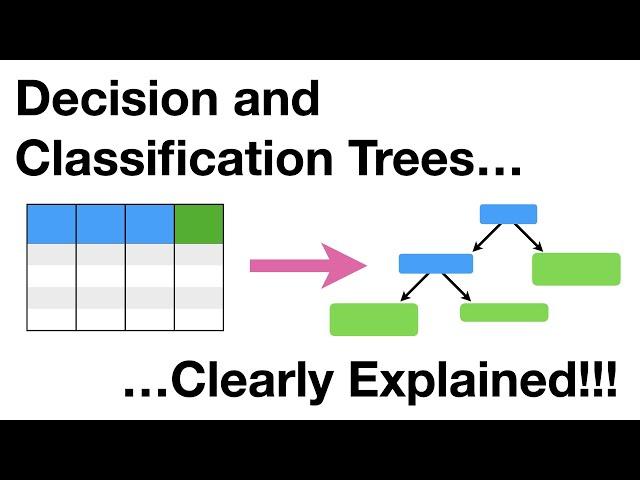 Decision and Classification Trees…

…Clearly Explained!!!